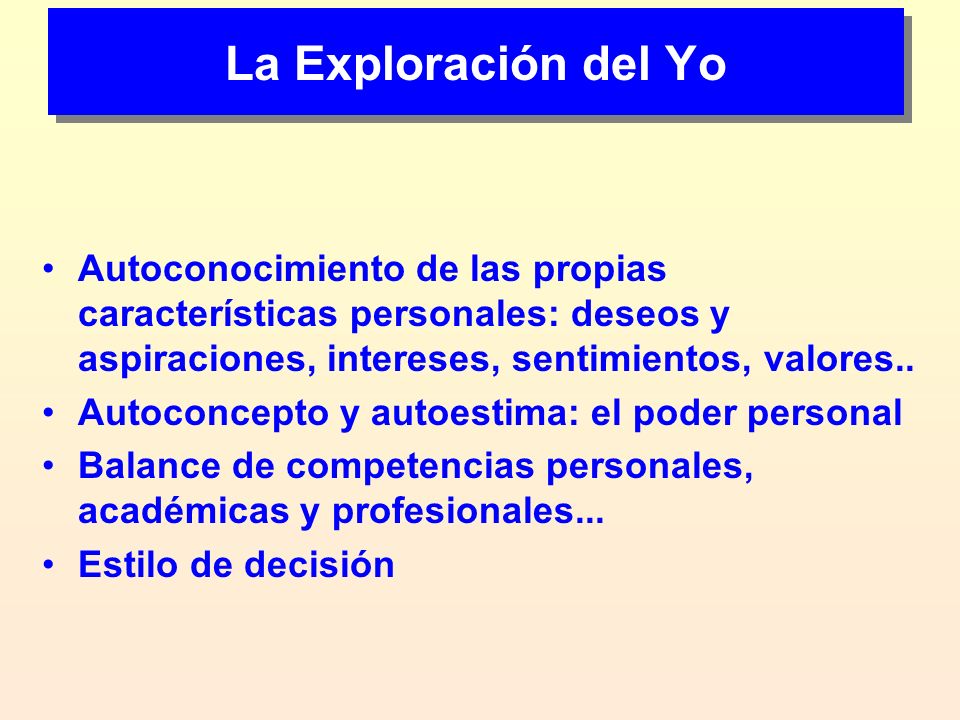 La Exploración del Yo

• Autoconocimiento de las propias características personales: deseos y aspiraciones, intereses, sentimientos, valores..
• Autoconcepto y autoestima: el poder personal
• Balance de competencias personales, académicas y profesionales...
• Estilo de decisión